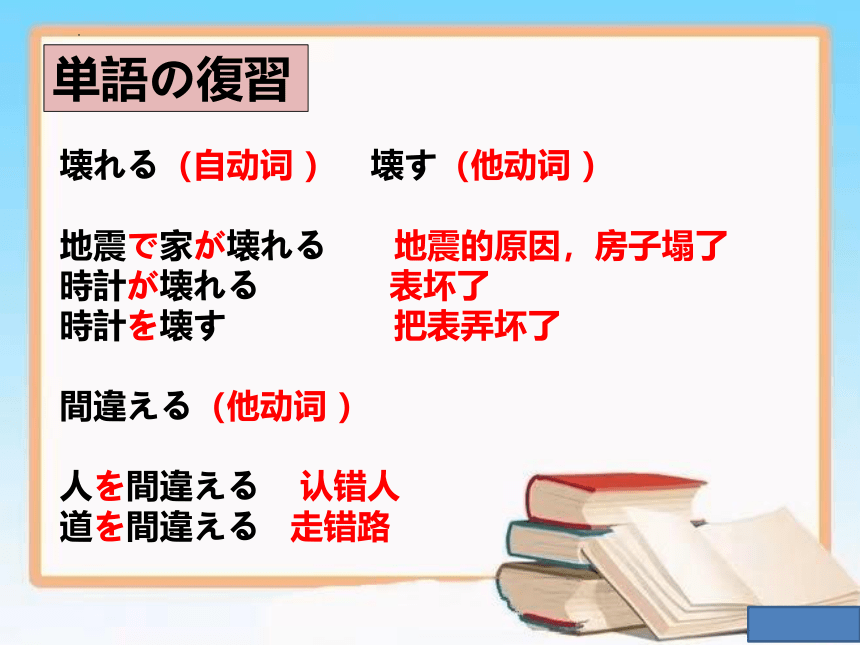 単語の復習

壊れる（自动词） 壊す（他动词）

地震で家が壊れる 地震的原因，房子塌了
時計が壊れる 表坏了
時計を壊す 把表弄坏了

間違える（他动词）

人を間違える 认错人
道を間違える 走错路